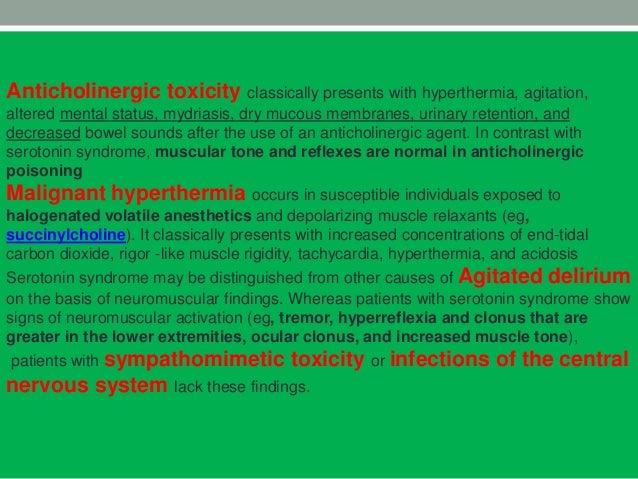 Anticholinergic toxicity classically presents with hyperthermia, agitation, altered mental status, mydriasis, dry mucous membranes, urinary retention, and decreased bowel sounds after the use of an anticholinergic agent. In contrast with serotonin syndrome, muscular tone and reflexes are normal in anticholinergic poisoning

Malignant hyperthermia occurs in susceptible individuals exposed to halogenated volatile anesthetics and depolarizing muscle relaxants (eg, succinylcholine). It classically presents with increased concentrations of end-tidal carbon dioxide, rigor -like muscle rigidity, tachycardia, hyperthermia, and acidosis

Serotonin syndrome may be distinguished from other causes of Agitated delirium on the basis of neuromuscular findings. Whereas patients with serotonin syndrome show signs of neuromuscular activation (eg, tremor, hyperreflexia and clonus that are greater in the lower extremities, ocular clonus, and increased muscle tone), patients with sympathomimetic toxicity or infections of the central nervous system lack these findings.